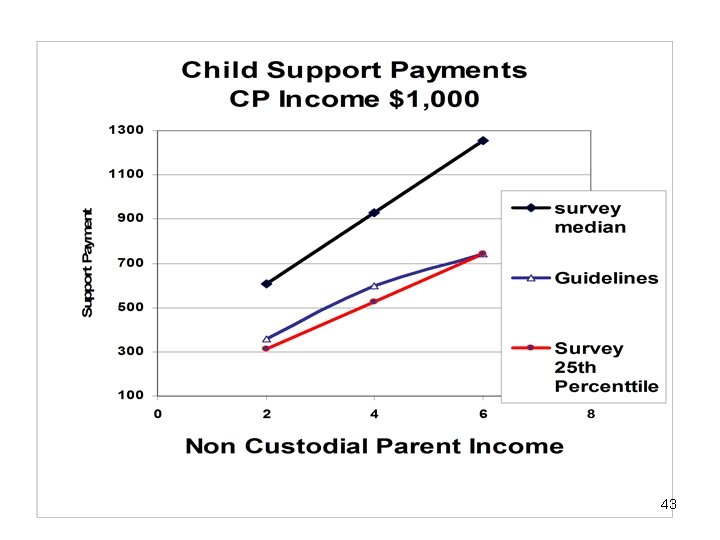 Child Support Payments
CP Income $1,000

Support Payment

1300
1100
900
700
500
300
100

0
2
4
6
8

survey median
Guidelines
Survey 25th Percenttile

Non Custodial Parent Income

43